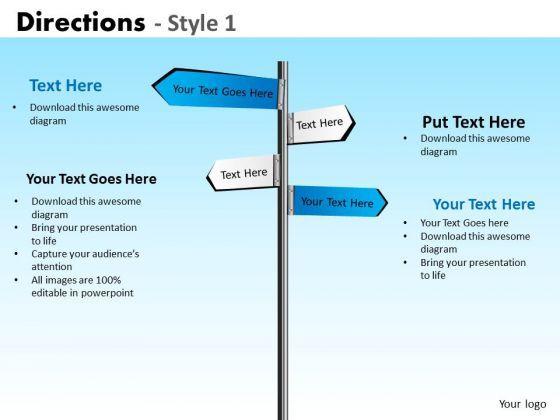 Directions - Style 1

Text Here
• Download this awesome diagram

Your Text Goes Here
• Download this awesome diagram
• Bring your presentation to life
• Capture your audience's attention
• All images are 100% editable in powerpoint

Your Text Goes Here

Text Here

Text Here

Your Text Here

Put Text Here
• Download this awesome diagram

Your Text Here
• Your Text Goes here
• Download this awesome diagram
• Bring your presentation to life

Your logo